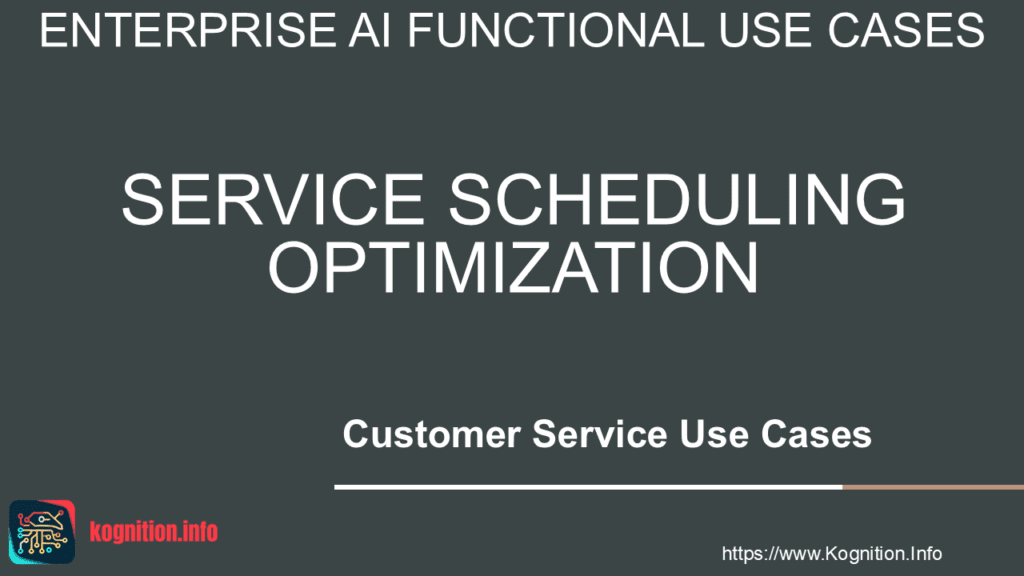 ENTERPRISE AI FUNCTIONAL USE CASES

SERVICE SCHEDULING OPTIMIZATION

Customer Service Use Cases

kognition.info

https://www.Kognition.Info